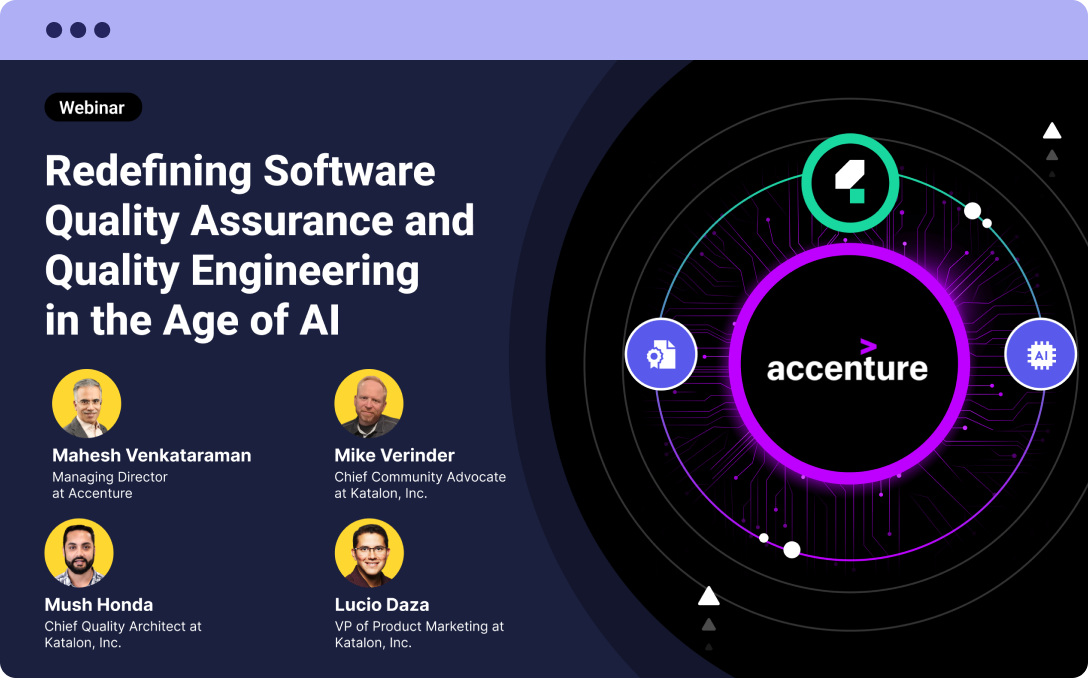 Webinar

Redefining Software Quality Assurance and Quality Engineering in the Age of AI

Mahesh Venkataraman
Managing Director at Accenture

Mike Verinder
Chief Community Advocate at Katalon, Inc.

Mush Honda
Chief Quality Architect at Katalon, Inc.

Lucio Daza
VP of Product Marketing at Katalon, Inc.

accenture

AI